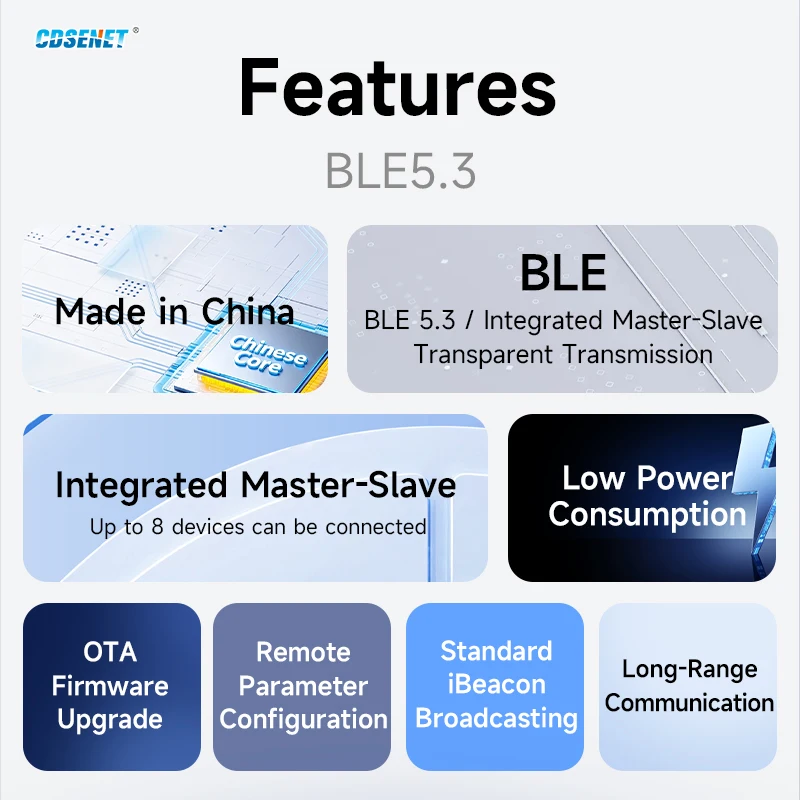 CDSENET®

Features

BLE5.3

Made in China

Chinese Core

BLE

BLE 5.3 / Integrated Master-Slave Transparent Transmission

Integrated Master-Slave

Up to 8 devices can be connected

Low Power Consumption

OTA Firmware Upgrade

Remote Parameter Configuration

Standard iBeacon Broadcasting

Long-Range Communication